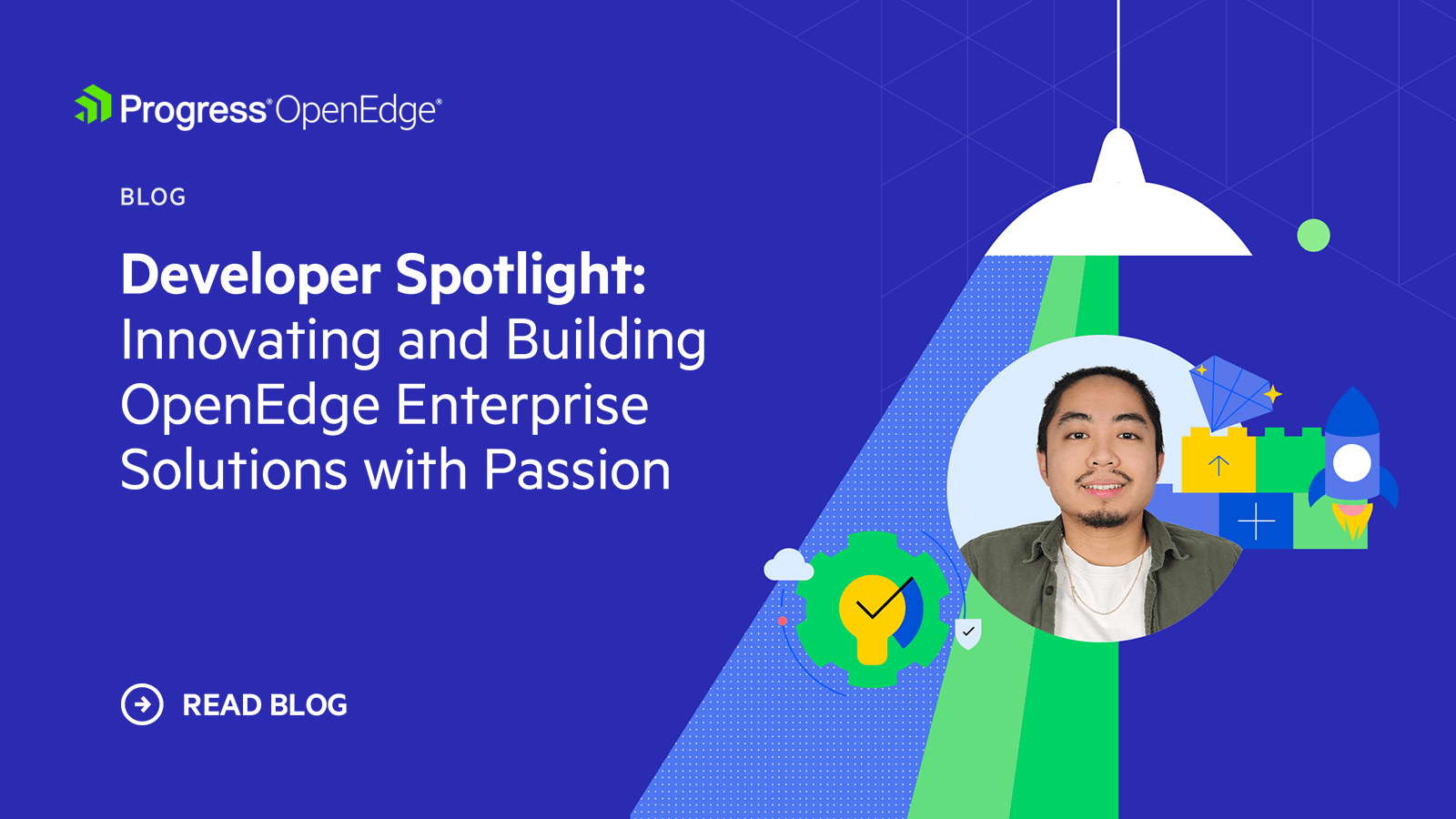 Progress® OpenEdge®

BLOG

Developer Spotlight: Innovating and Building OpenEdge Enterprise Solutions with Passion

READ BLOG